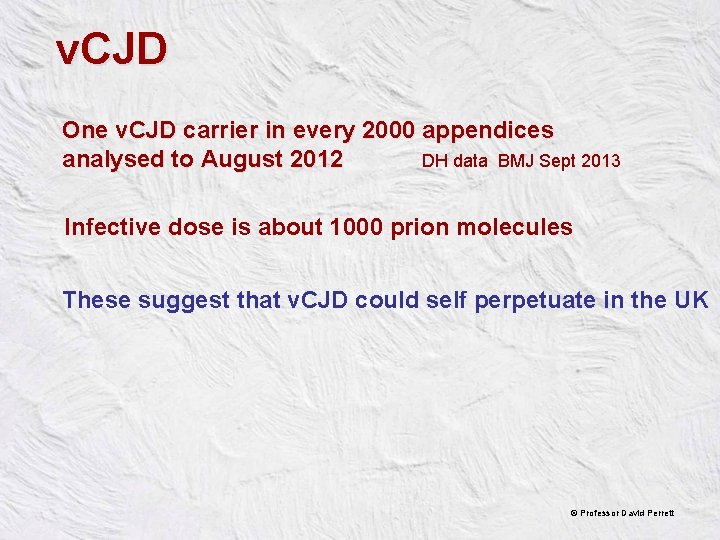 vCJD

One vCJD carrier in every 2000 appendices analysed to August 2012 DH data BMJ Sept 2013

Infective dose is about 1000 prion molecules

These suggest that vCJD could self perpetuate in the UK

© Professor David Perrett